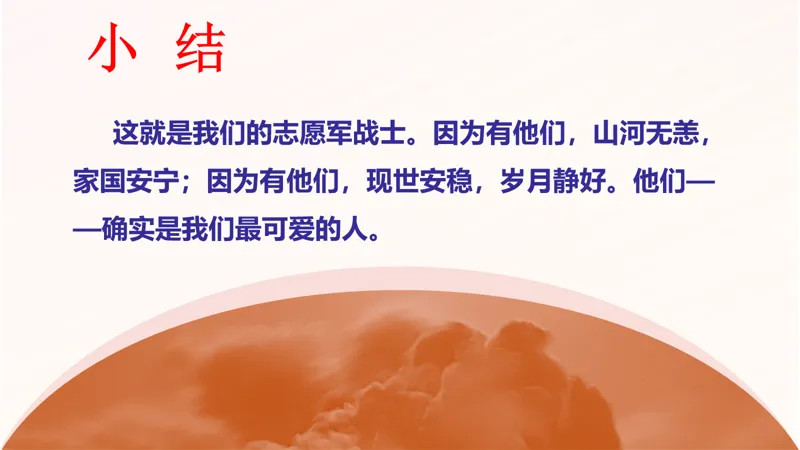 小 结

这就是我们的志愿军战士。因为有他们，山河无恙，家国安宁；因为有他们，现世安稳，岁月静好。他们——确实是我们最可爱的人。